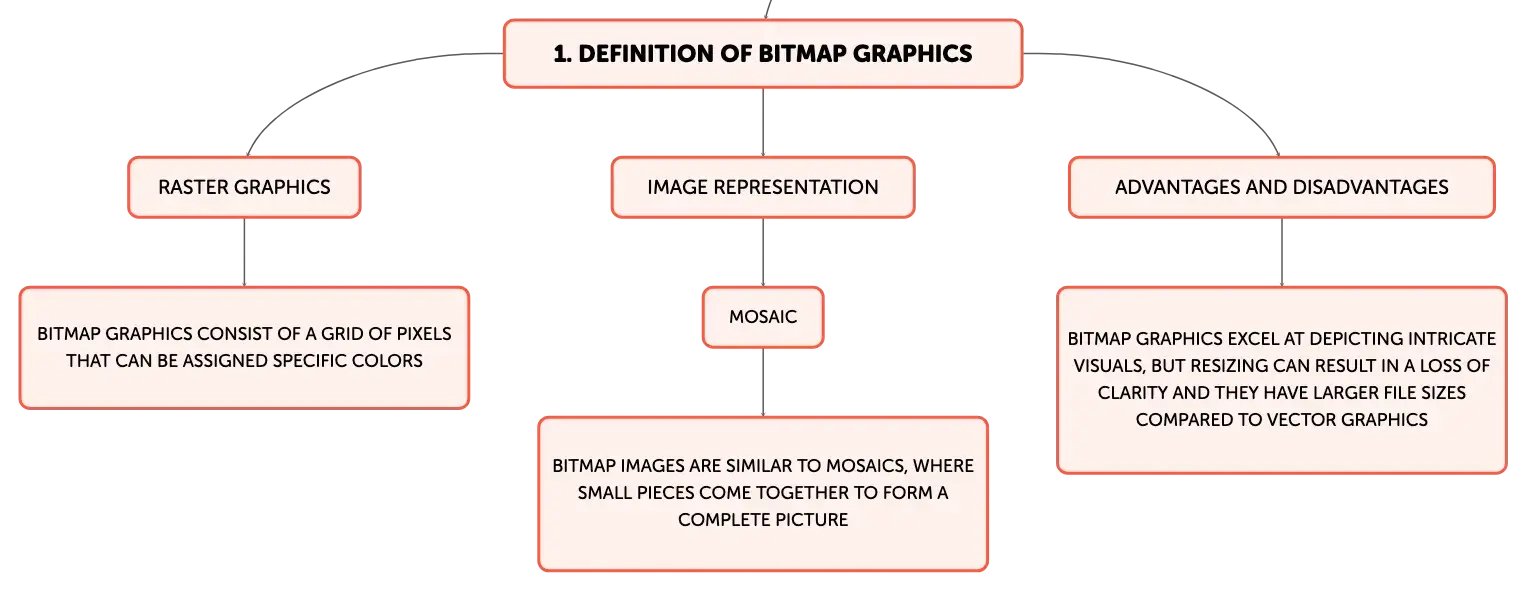 1. DEFINITION OF BITMAP GRAPHICS

RASTER GRAPHICS

BITMAP GRAPHICS CONSIST OF A GRID OF PIXELS THAT CAN BE ASSIGNED SPECIFIC COLORS

IMAGE REPRESENTATION

MOSAIC

BITMAP IMAGES ARE SIMILAR TO MOSAICS, WHERE SMALL PIECES COME TOGETHER TO FORM A COMPLETE PICTURE

ADVANTAGES AND DISADVANTAGES

BITMAP GRAPHICS EXCEL AT DEPICTING INTRICATE VISUALS, BUT RESIZING CAN RESULT IN A LOSS OF CLARITY AND THEY HAVE LARGER FILE SIZES COMPARED TO VECTOR GRAPHICS